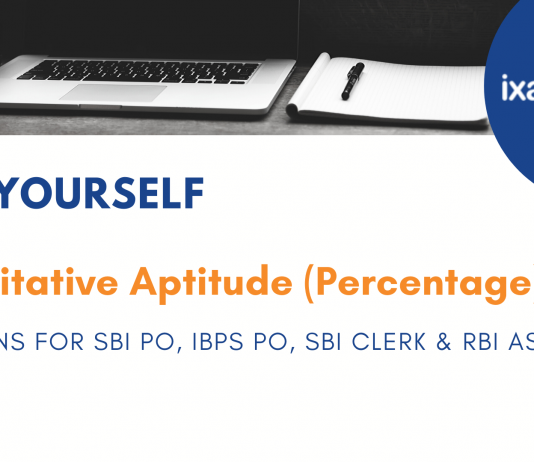 ixa

YOURSELF

itative Aptitude (Percentage

NS FOR SBI PO, IBPS PO, SBI CLERK & RBI AS